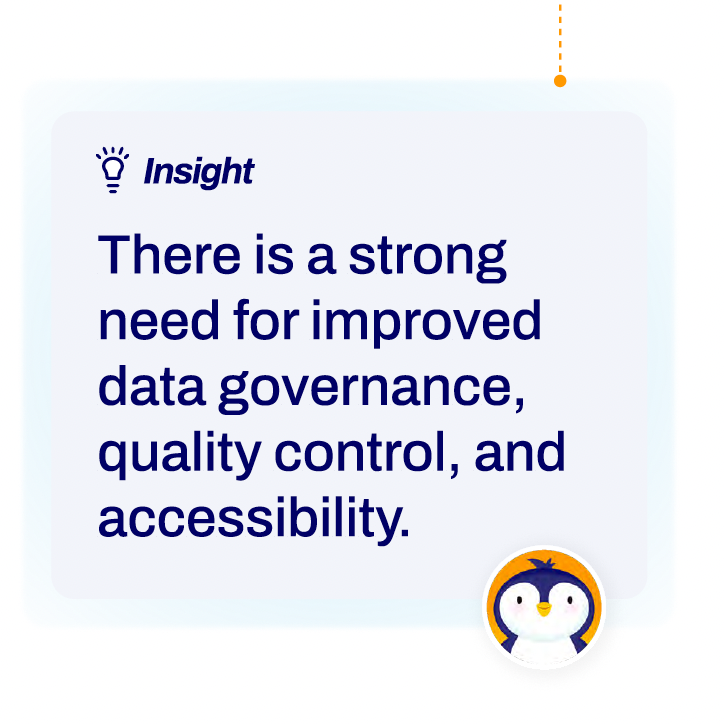 Insight

There is a strong need for improved data governance, quality control, and accessibility.